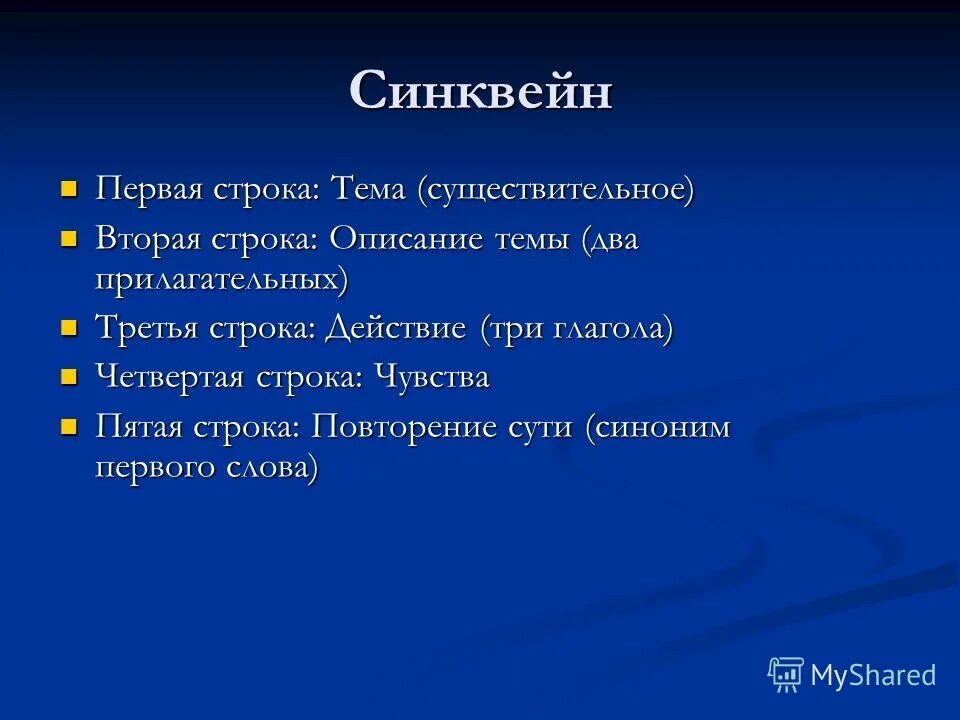 Синквейн

Первая строка: Тема (существительное)

Вторая строка: Описание темы (два прилагательных)

Третья строка: Действие (три глагола)

Четвертая строка: Чувства

Пятая строка: Повторение сути (синоним первого слова)

MyShared